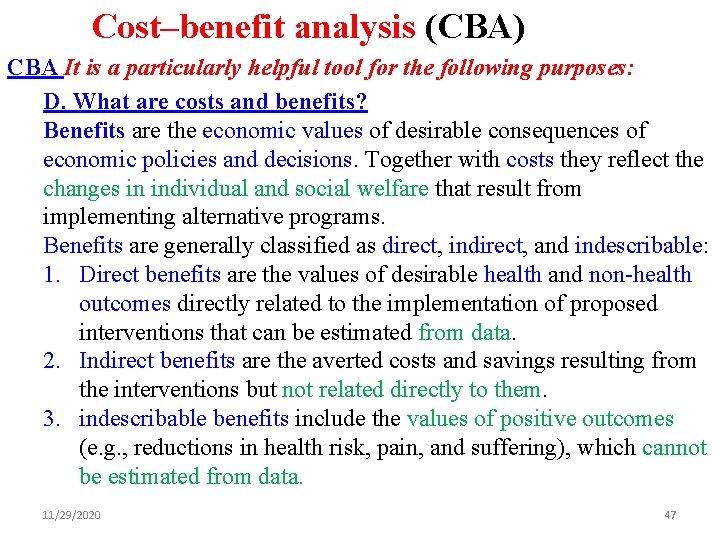 Cost–benefit analysis (CBA)

CBA It is a particularly helpful tool for the following purposes:

D. What are costs and benefits?

Benefits are the economic values of desirable consequences of economic policies and decisions. Together with costs they reflect the changes in individual and social welfare that result from implementing alternative programs.

Benefits are generally classified as direct, indirect, and indescribable:

1. Direct benefits are the values of desirable health and non-health outcomes directly related to the implementation of proposed interventions that can be estimated from data.
2. Indirect benefits are the averted costs and savings resulting from the interventions but not related directly to them.
3. indescribable benefits include the values of positive outcomes (e.g., reductions in health risk, pain, and suffering), which cannot be estimated from data.

11/29/2020

47